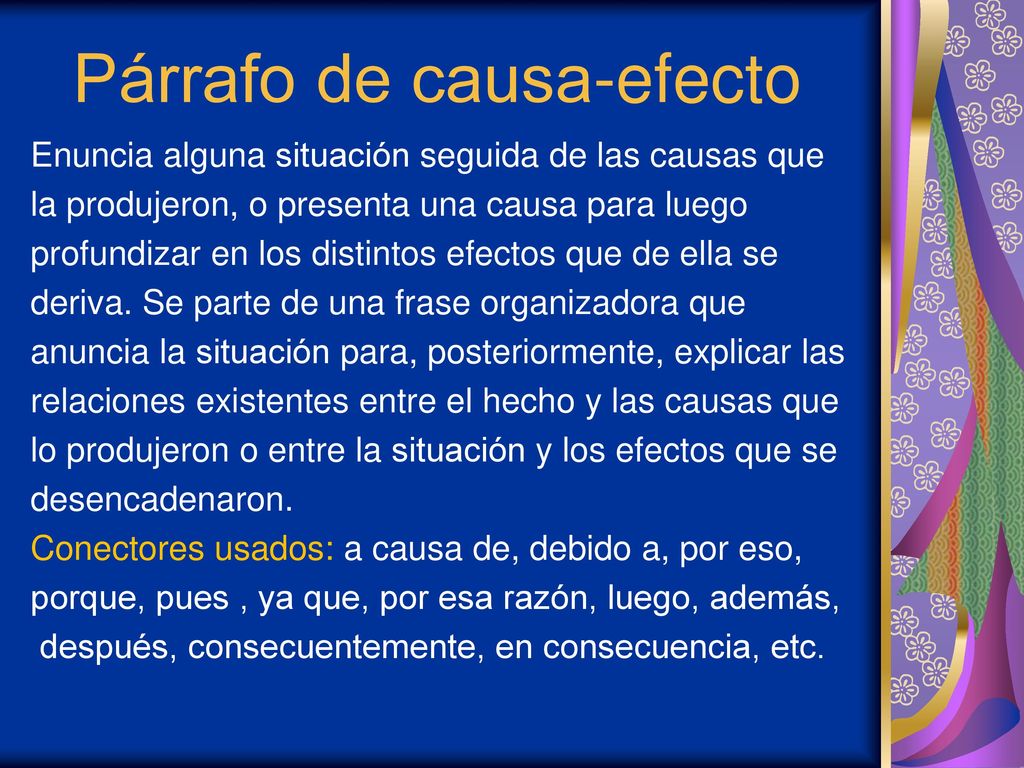 Párrafo de causa-efecto

Enuncia alguna situación seguida de las causas que la produjeron, o presenta una causa para luego profundizar en los distintos efectos que de ella se deriva. Se parte de una frase organizadora que anuncia la situación para, posteriormente, explicar las relaciones existentes entre el hecho y las causas que lo produjeron o entre la situación y los efectos que se desencadenaron.

Conectores usados: a causa de, debido a, por eso, porque, pues , ya que, por esa razón, luego, además, después, consecuentemente, en consecuencia, etc.